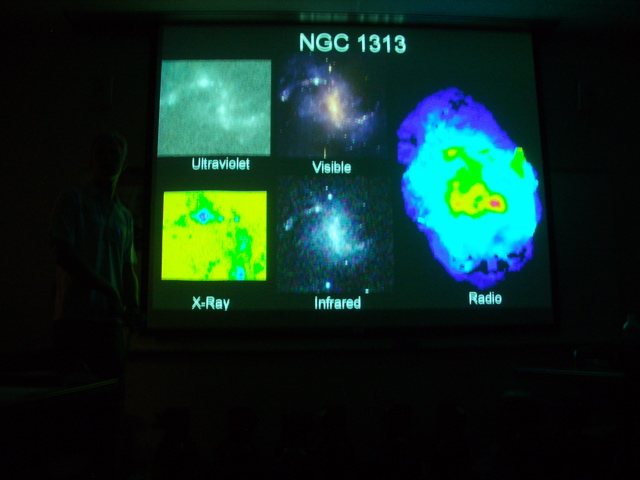 NGC 1313

Ultraviolet

Visible

X-Ray

Infrared

Radio